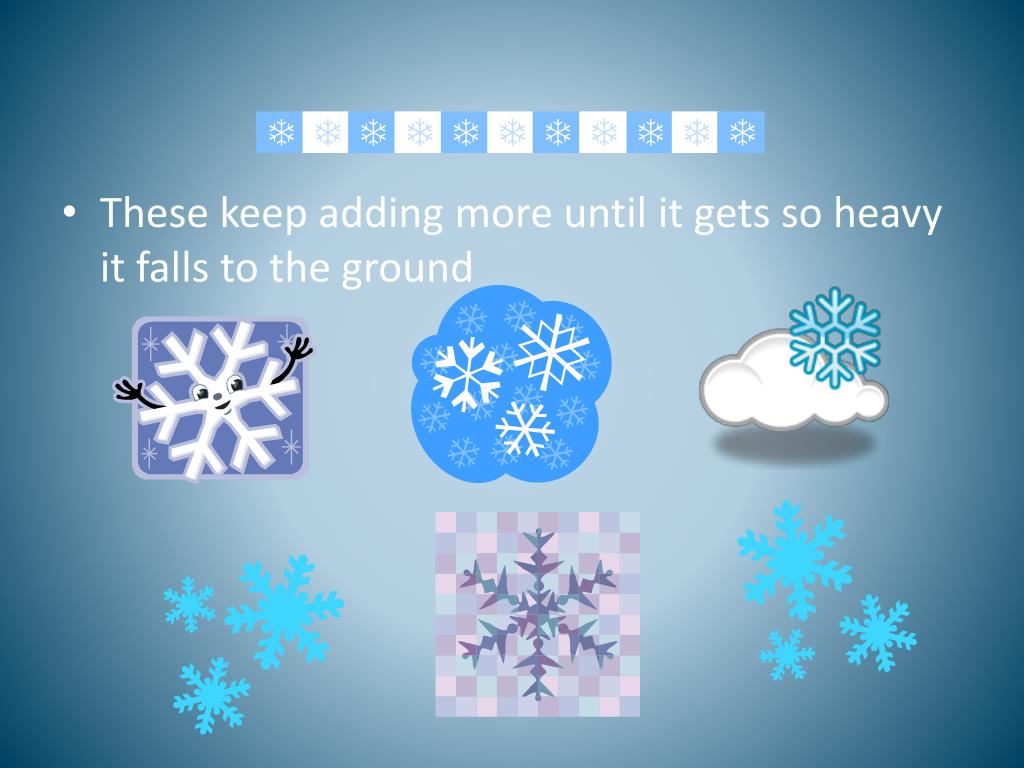 • These keep adding more until it gets so heavy it falls to the ground